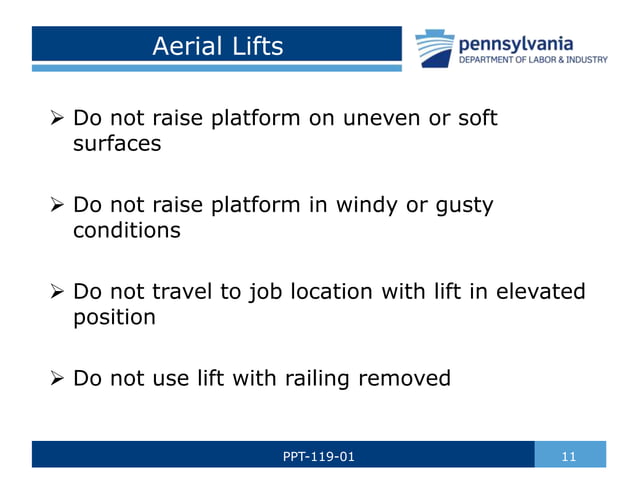 Aerial Lifts

pennsylvania
DEPARTMENT OF LABOR & INDUSTRY

➢ Do not raise platform on uneven or soft surfaces

➢ Do not raise platform in windy or gusty conditions

➢ Do not travel to job location with lift in elevated position

➢ Do not use lift with railing removed

PPT-119-01

11